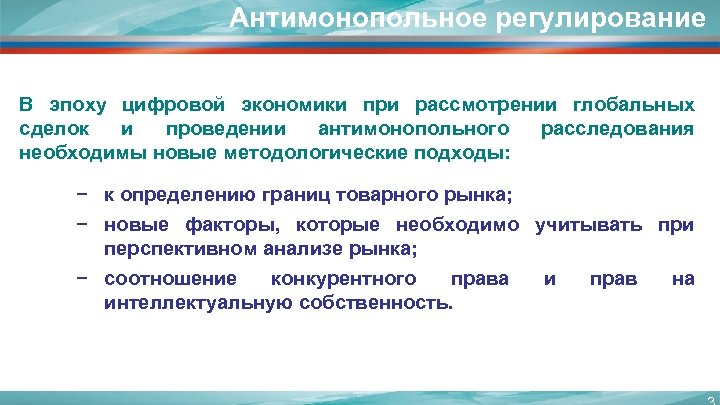 Антимонопольное регулирование

В эпоху цифровой экономики при рассмотрении глобальных сделок и проведении антимонопольного расследования необходимы новые методологические подходы:

− к определению границ товарного рынка;

− новые факторы, которые необходимо учитывать при перспективном анализе рынка;

− соотношение конкурентного права и прав на интеллектуальную собственность.

3